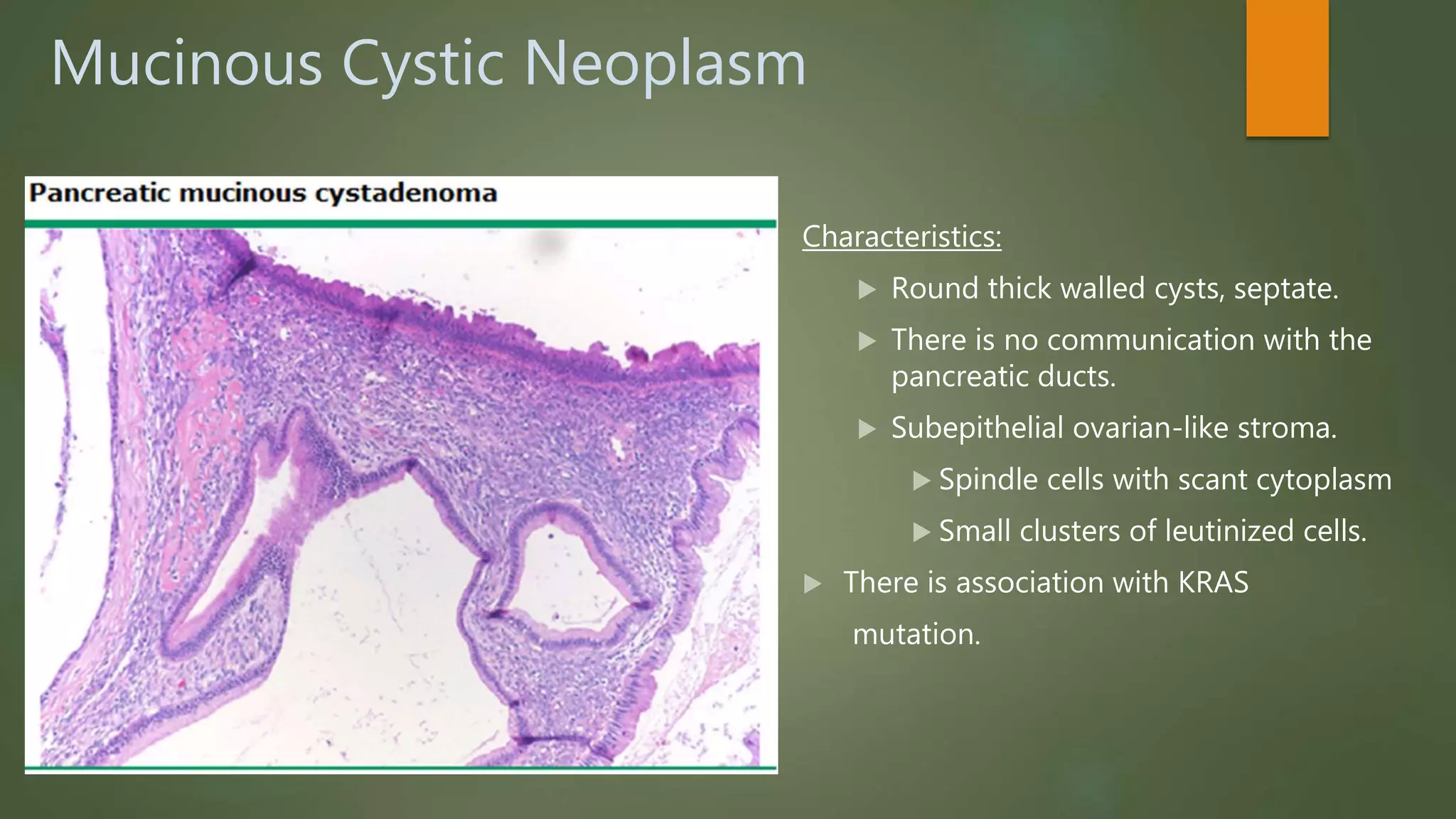 Mucinous Cystic Neoplasm

Pancreatic mucinous cystadenoma

Characteristics:

▶ Round thick walled cysts, septate.

▶ There is no communication with the pancreatic ducts.

▶ Subepithelial ovarian-like stroma.

▶ Spindle cells with scant cytoplasm

▶ Small clusters of leutinized cells.

▶ There is association with KRAS mutation.